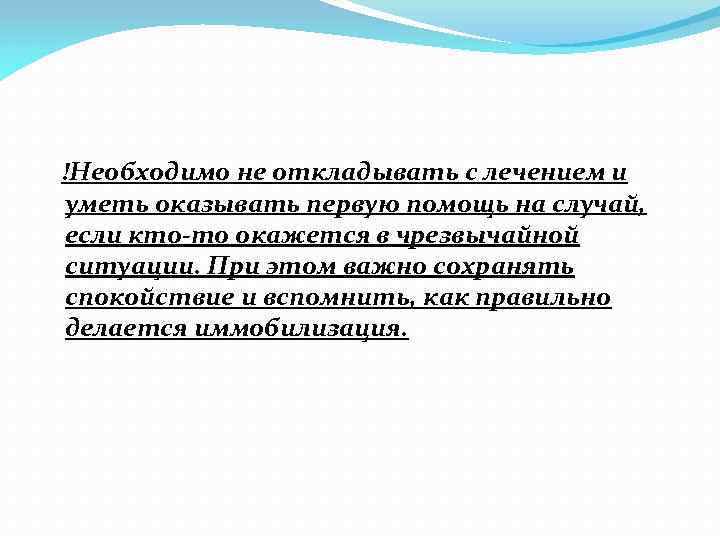 !Необходимо не откладывать с лечением и уметь оказывать первую помощь на случай, если кто-то окажется в чрезвычайной ситуации. При этом важно сохранять спокойствие и вспомнить, как правильно делается иммобилизация.